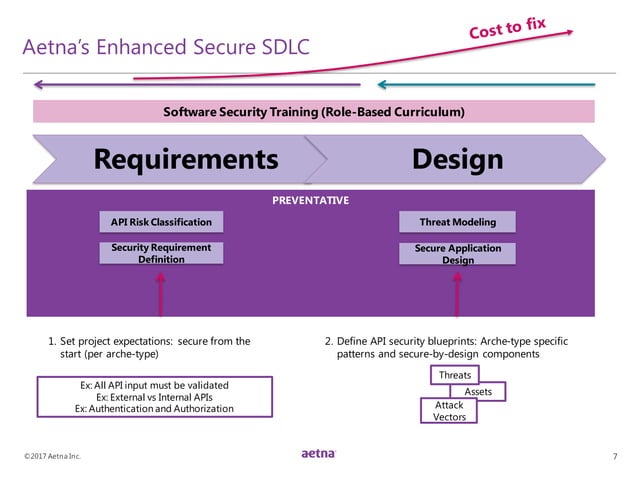 Aetna's Enhanced Secure SDLC

Cost to fix

Software Security Training (Role-Based Curriculum)

Requirements

Design

PREVENTATIVE

API Risk Classification

Security Requirement Definition

Threat Modeling

Secure Application Design

1. Set project expectations: secure from the start (per arche-type)

Ex: All API input must be validated
Ex: External vs Internal APIs
Ex: Authentication and Authorization

2. Define API security blueprints: Arche-type specific patterns and secure-by-design components

Threats

Assets

Attack Vectors

©2017 Aetna Inc.

aetna

7